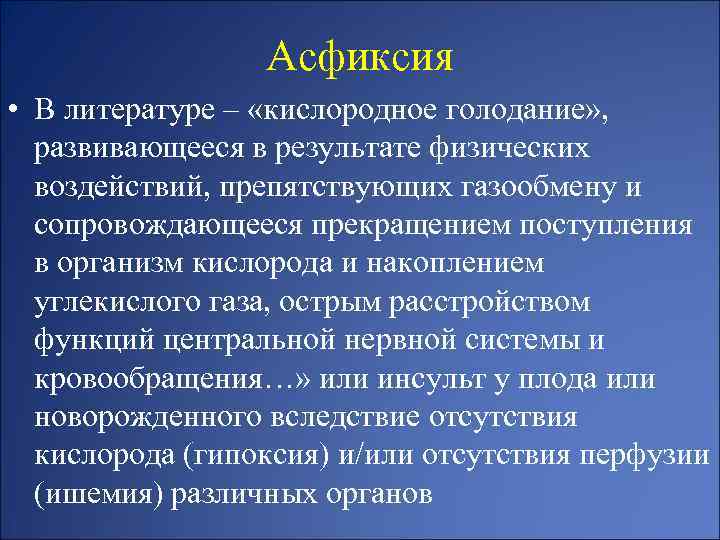 Асфиксия

• В литературе – «кислородное голодание», развивающееся в результате физических воздействий, препятствующих газообмену и сопровождающееся прекращением поступления в организм кислорода и накоплением углекислого газа, острым расстройством функций центральной нервной системы и кровообращения…» или инсульт у плода или новорожденного вследствие отсутствия кислорода (гипоксия) и/или отсутствия перфузии (ишемия) различных органов